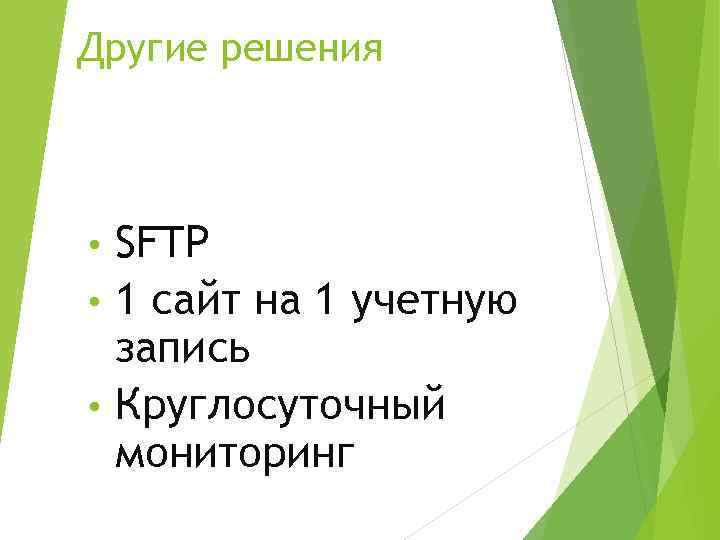 Другие решения

• SFTP
• 1 сайт на 1 учетную запись
• Круглосуточный мониторинг